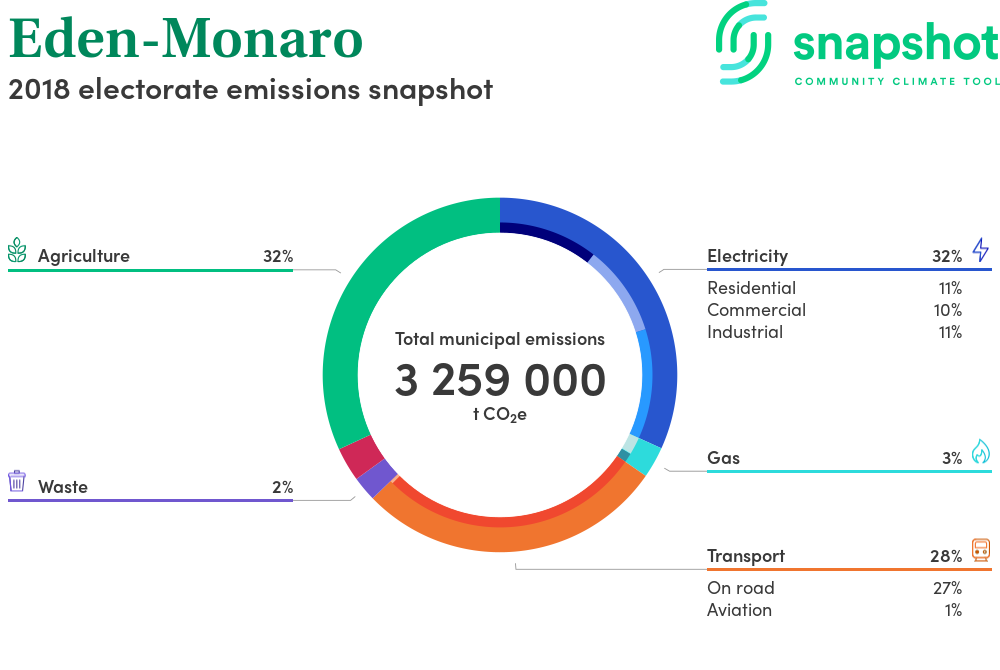 Eden-Monaro
2018 electorate emissions snapshot

snapshot
COMMUNITY CLIMATE TOOL

Agriculture 32%

Waste 2%

Total municipal emissions
3 259 000
t $CO_2e$

Electricity 32%
Residential 11%
Commercial 10%
Industrial 11%

Gas 3%

Transport 28%
On road 27%
Aviation 1%